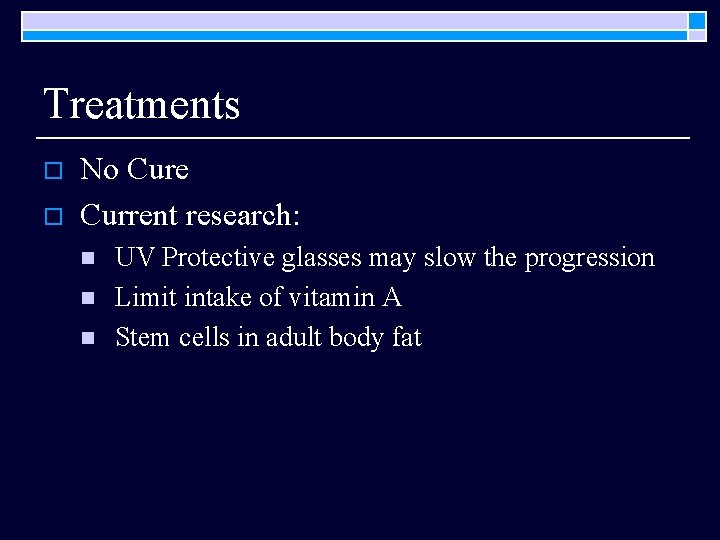 Treatments

No Cure

Current research:

UV Protective glasses may slow the progression

Limit intake of vitamin A

Stem cells in adult body fat